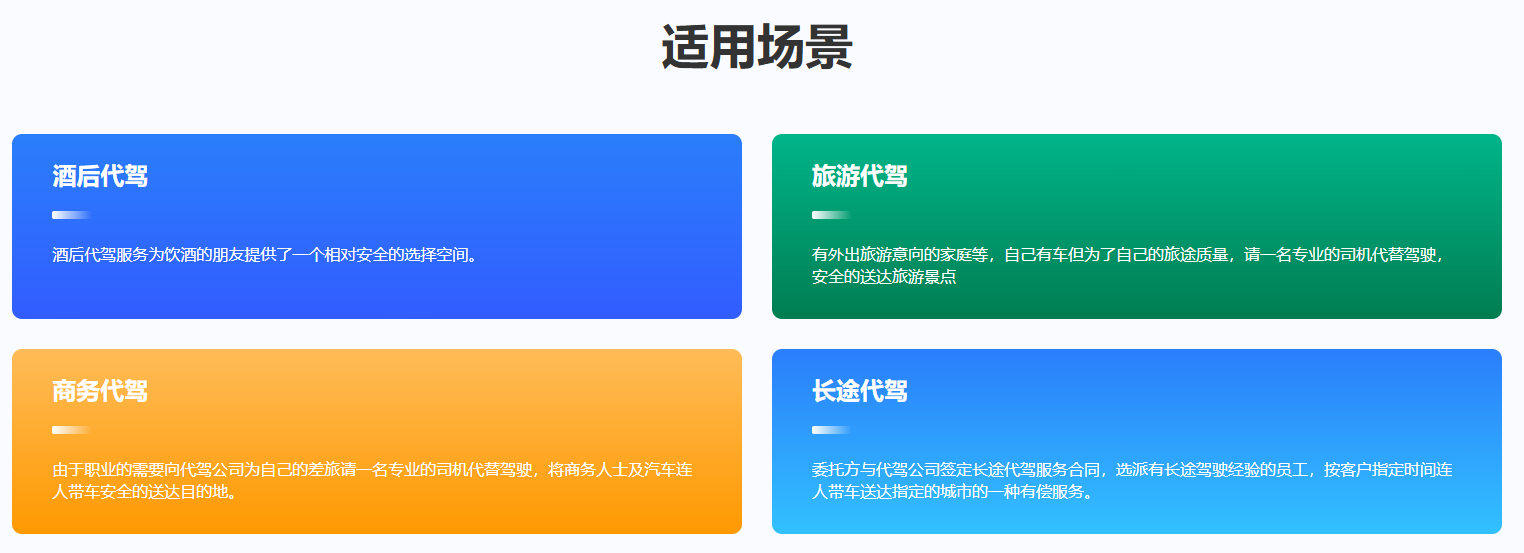 适用场景

酒后代驾

酒后代驾服务为饮酒的朋友提供了一个相对安全的选择空间。

旅游代驾

有外出旅游意向的家庭等，自己有车但为了自己的旅途质量，请一名专业的司机代替驾驶，安全的送达旅游景点

商务代驾

由于职业的需要向代驾公司为自己的差旅请一名专业的司机代替驾驶，将商务人士及汽车连人带车安全的送达目的地。

长途代驾

委托方与代驾公司签定长途代驾服务合同，选派有长途驾驶经验的员工，按客户指定时间连人带车送达指定的城市的一种有偿服务。